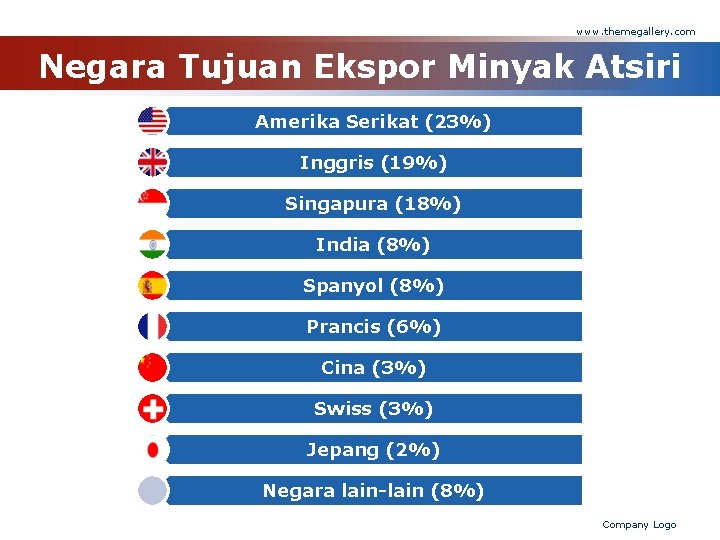 www.themegallery.com

Negara Tujuan Ekspor Minyak Atsiri

Amerika Serikat (23%)

Inggris (19%)

Singapura (18%)

India (8%)

Spanyol (8%)

Prancis (6%)

Cina (3%)

Swiss (3%)

Jepang (2%)

Negara lain-lain (8%)

Company Logo